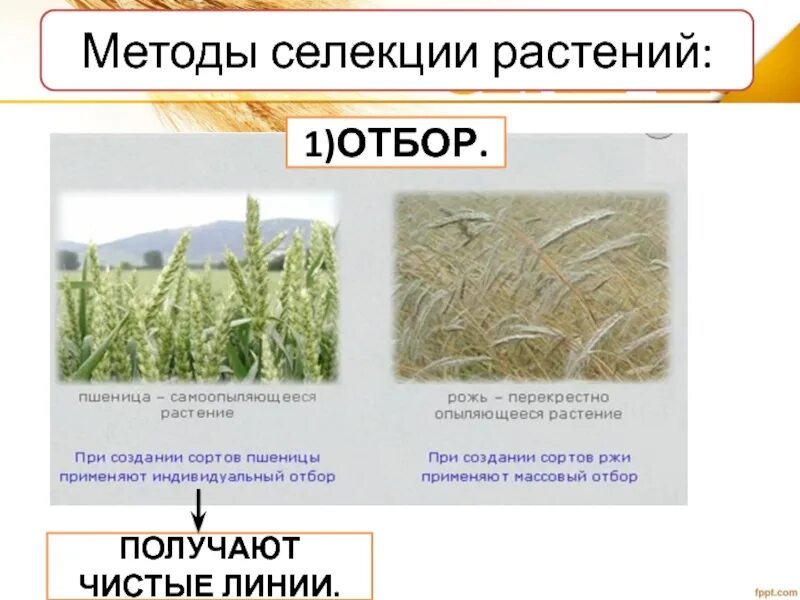 Методы селекции растений:

1)ОТБОР.

пшеница – самоопыляющееся растение

При создании сортов пшеницы применяют индивидуальный отбор

рожь – перекрестно опыляющееся растение

При создании сортов ржи применяют массовый отбор

ПОЛУЧАЮТ ЧИСТЫЕ ЛИНИИ.

fppt.com